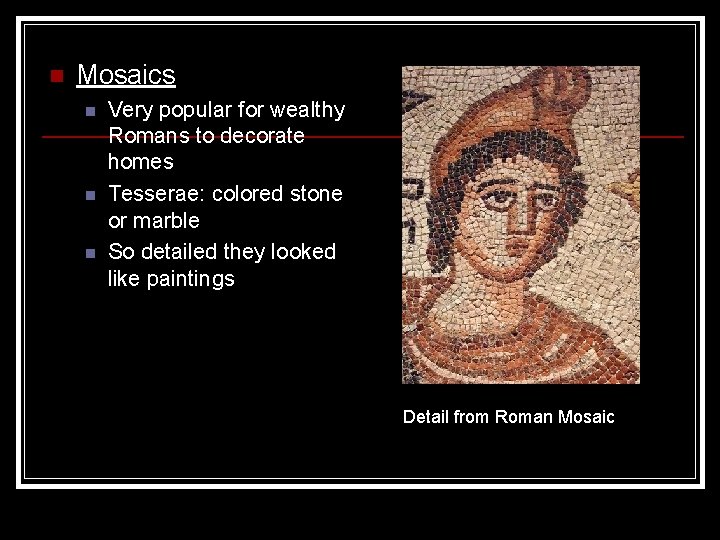 Mosaics

Very popular for wealthy Romans to decorate homes

Tesserae: colored stone or marble

So detailed they looked like paintings

Detail from Roman Mosaic